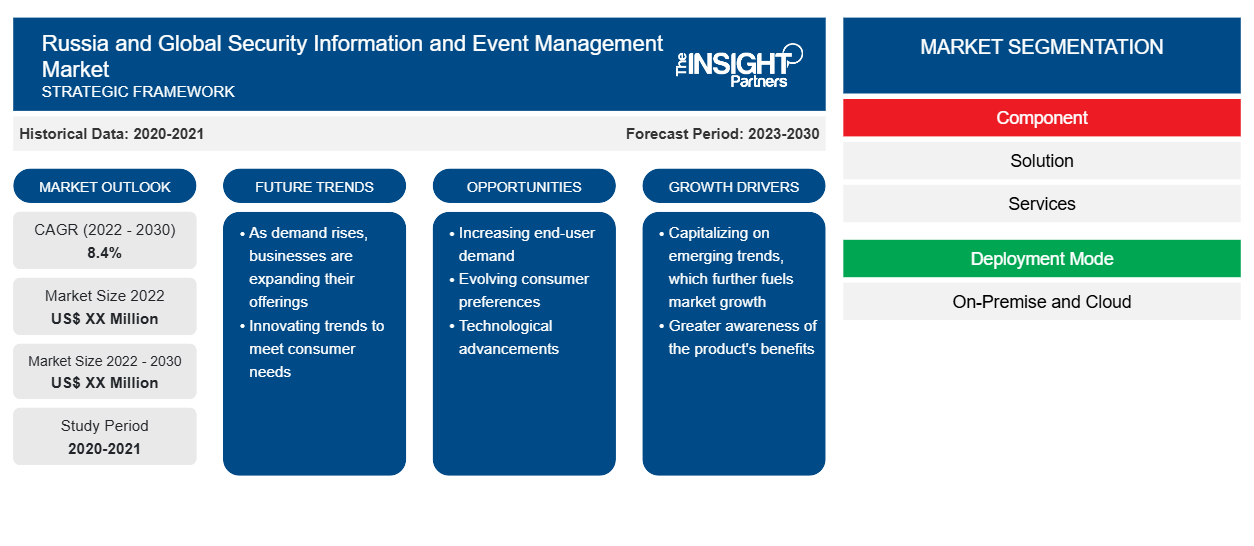 Russia and Global Security Information and Event Management Market
STRATEGIC FRAMEWORK

The INSIGHT Partners

Historical Data: 2020-2021

Forecast Period: 2023-2030

MARKET OUTLOOK

CAGR (2022 - 2030)
8.4%

Market Size 2022
US$ XX Million

Market Size 2022 - 2030
US$ XX Million

Study Period
2020-2021

FUTURE TRENDS

• As demand rises, businesses are expanding their offerings
• Innovating trends to meet consumer needs

OPPORTUNITIES

• Increasing end-user demand
• Evolving consumer preferences
• Technological advancements

GROWTH DRIVERS

• Capitalizing on emerging trends, which further fuels market growth
• Greater awareness of the product's benefits

MARKET SEGMENTATION

Component

Solution

Services

Deployment Mode

On-Premise and Cloud